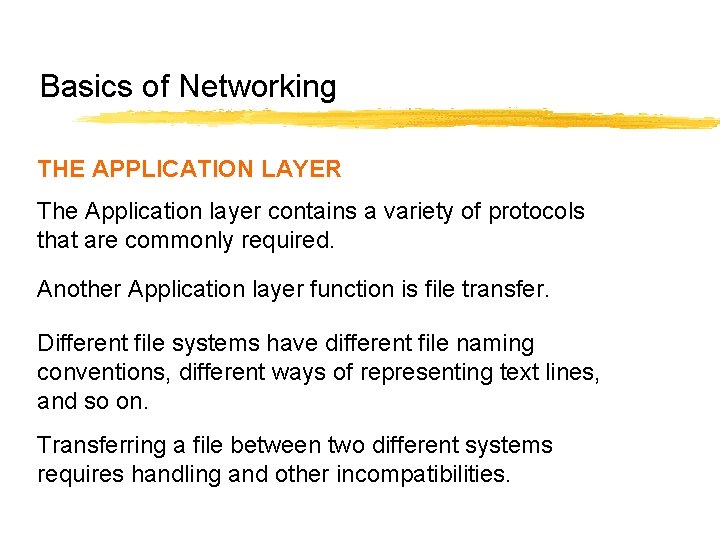 Basics of Networking

THE APPLICATION LAYER

The Application layer contains a variety of protocols that are commonly required.

Another Application layer function is file transfer.

Different file systems have different file naming conventions, different ways of representing text lines, and so on.

Transferring a file between two different systems requires handling and other incompatibilities.